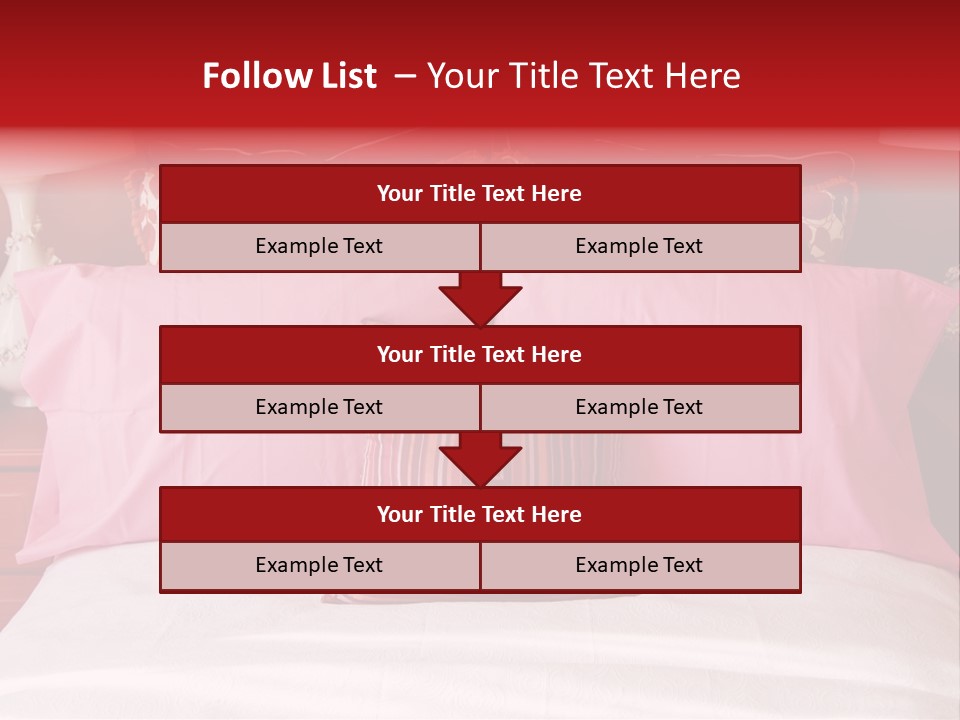 Follow List – Your Title Text Here

Your Title Text Here

Example Text

Example Text

Your Title Text Here

Example Text

Example Text

Your Title Text Here

Example Text

Example Text